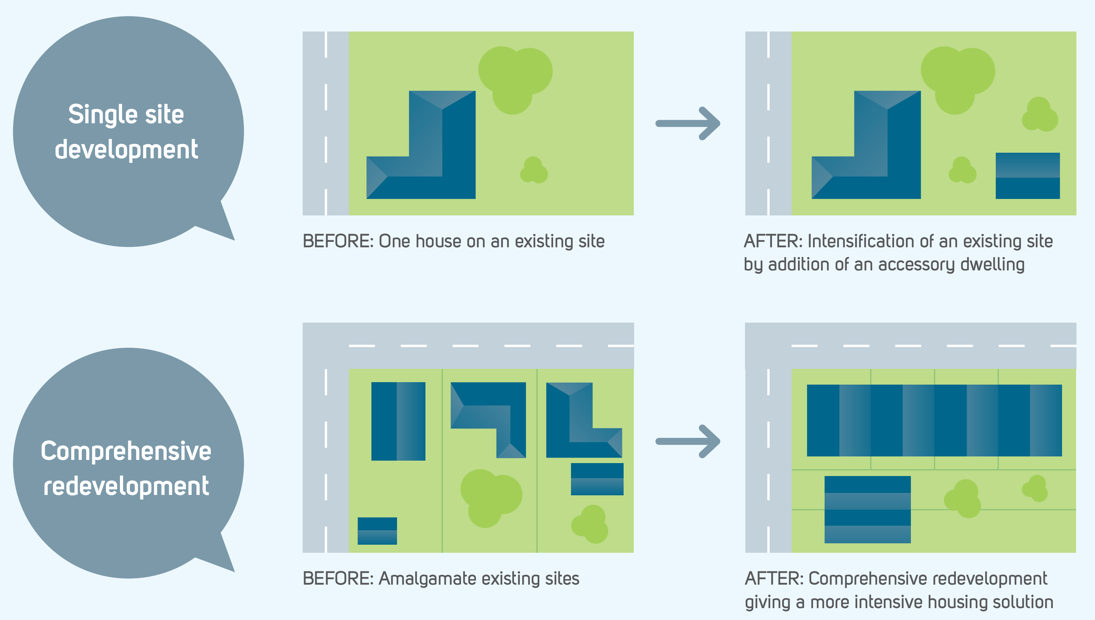 Single site development

BEFORE: One house on an existing site

AFTER: Intensification of an existing site by addition of an accessory dwelling

Comprehensive redevelopment

BEFORE: Amalgamate existing sites

AFTER: Comprehensive redevelopment giving a more intensive housing solution